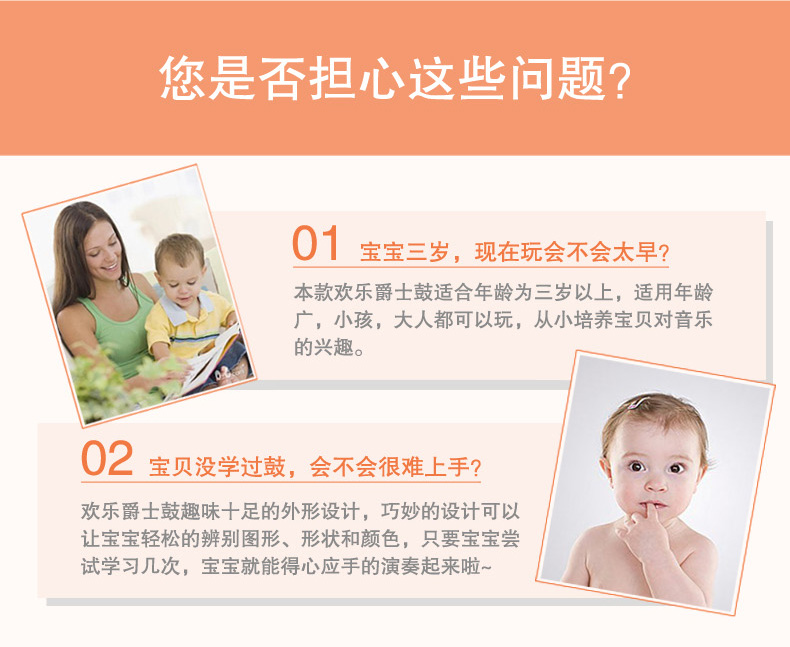 您是否担心这些问题？

01 宝宝三岁，现在玩会不会太早？

本款欢乐爵士鼓适合年龄为三岁以上，适用年龄广，小孩，大人都可以玩，从小培养宝贝对音乐的兴趣。

02 宝贝没学过鼓，会不会很难上手？

欢乐爵士鼓趣味十足的外形设计，巧妙的设计可以让宝宝轻松的辨别图形、形状和颜色，只要宝宝尝试学习几次，宝宝就能得心应手的演奏起来啦~